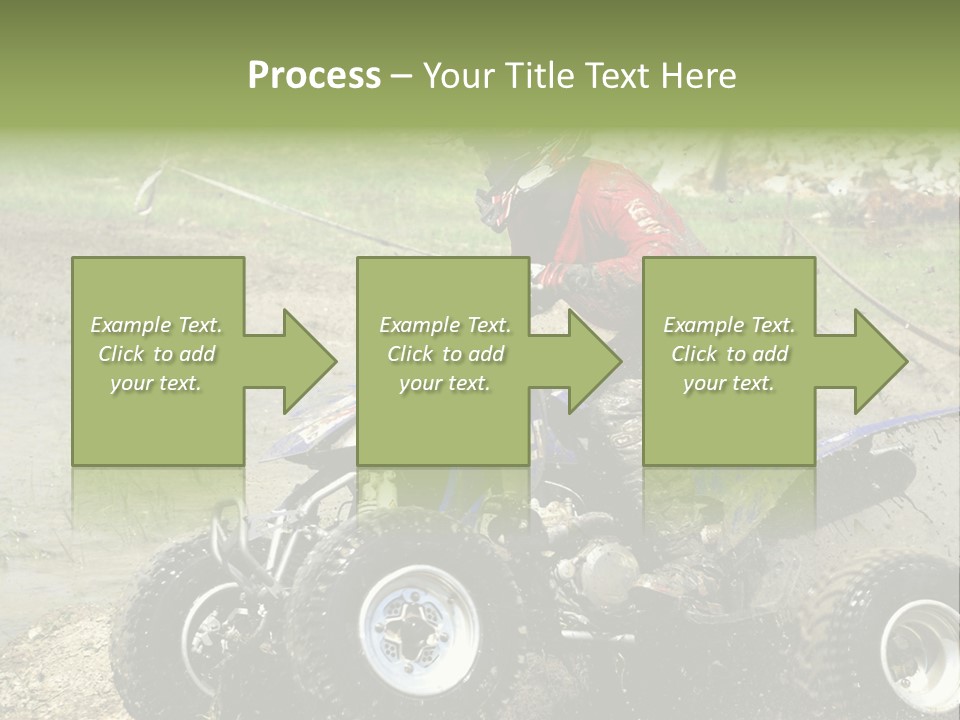 Process – Your Title Text Here

Example Text. Click to add your text.

Example Text. Click to add your text.

Example Text. Click to add your text.